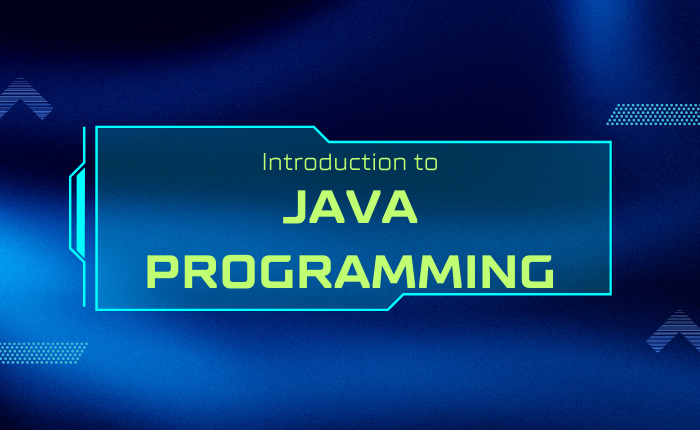 Introduction to
JAVA
PROGRAMMING